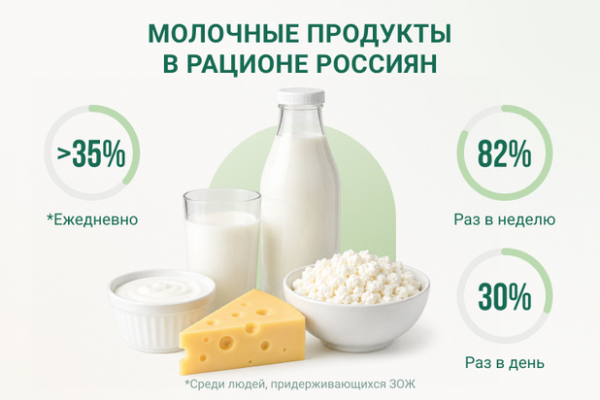 МОЛОЧНЫЕ ПРОДУКТЫ
В РАЦИОНЕ РОССИЯН

>35%

*Ежедневно

82%

Раз в неделю

30%

Раз в день

*Среди людей, придерживающихся ЗОЖ